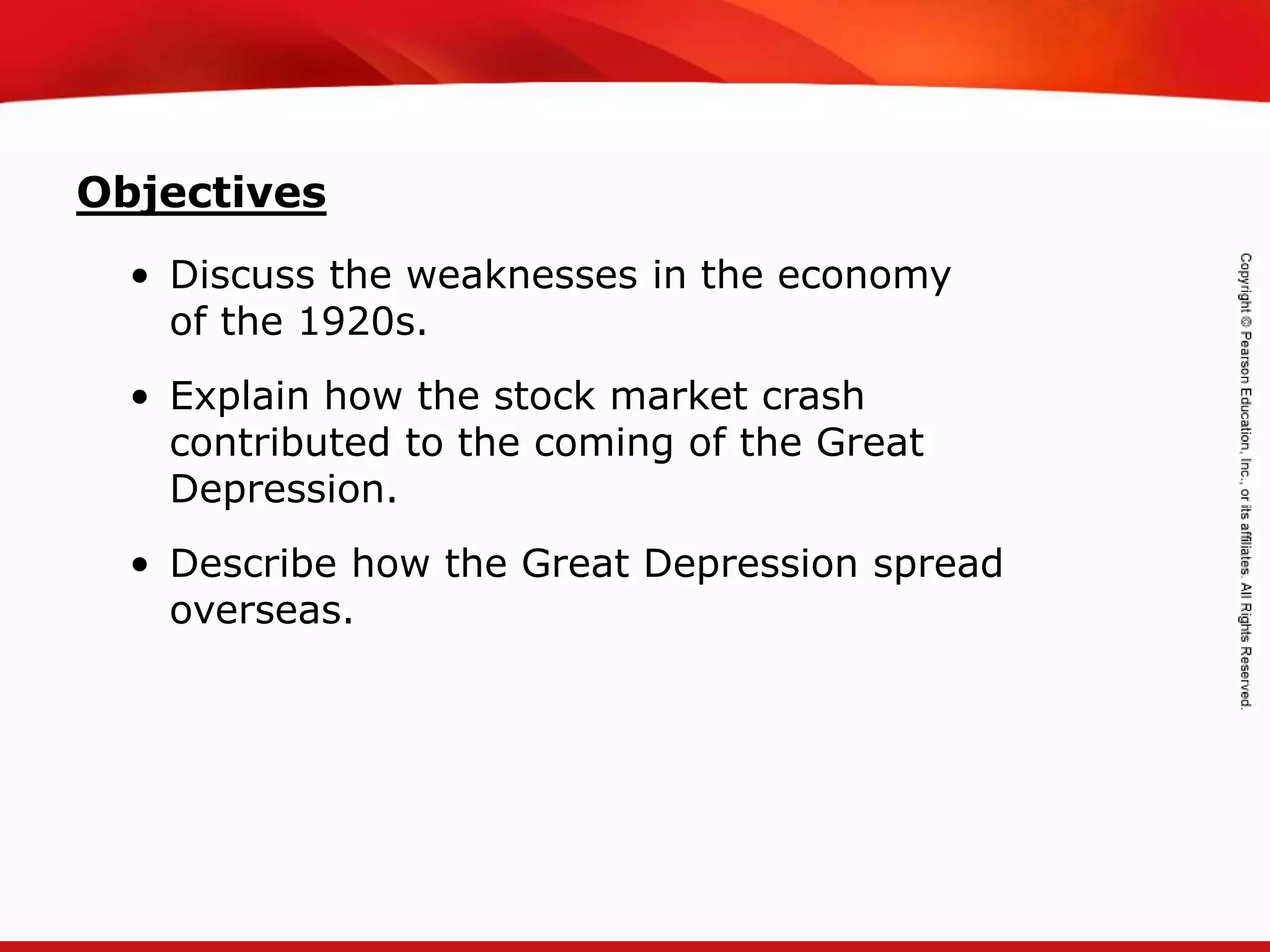 Objectives

• Discuss the weaknesses in the economy of the 1920s.

• Explain how the stock market crash contributed to the coming of the Great Depression.

• Describe how the Great Depression spread overseas.

Copyright © Pearson Education, Inc., or its affiliates. All Rights Reserved.